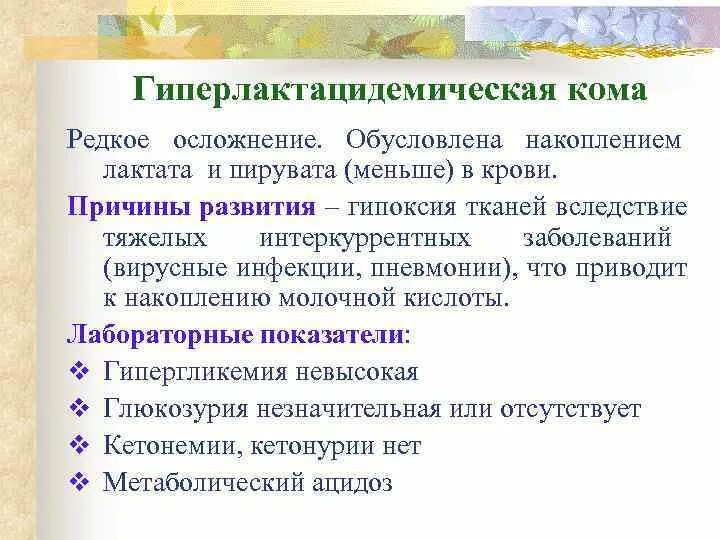 Гиперлактацидемическая кома

Редкое осложнение. Обусловлена накоплением лактата и пирувата (меньше) в крови.

Причины развития – гипоксия тканей вследствие тяжелых интеркуррентных заболеваний (вирусные инфекции, пневмонии), что приводит к накоплению молочной кислоты.

Лабораторные показатели:

❖ Гипергликемия невысокая
❖ Глюкозурия незначительная или отсутствует
❖ Кетонемии, кетонурии нет
❖ Метаболический ацидоз